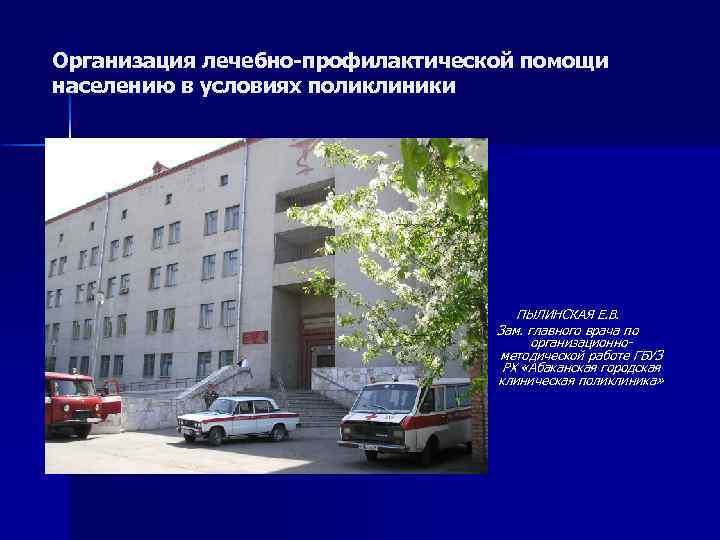 Организация лечебно-профилактической помощи населению в условиях поликлиники

ПЫЛИНСКАЯ Е.В.
Зам. главного врача по организационно-методической работе ГБУЗ РХ «Абаканская городская клиническая поликлиника»